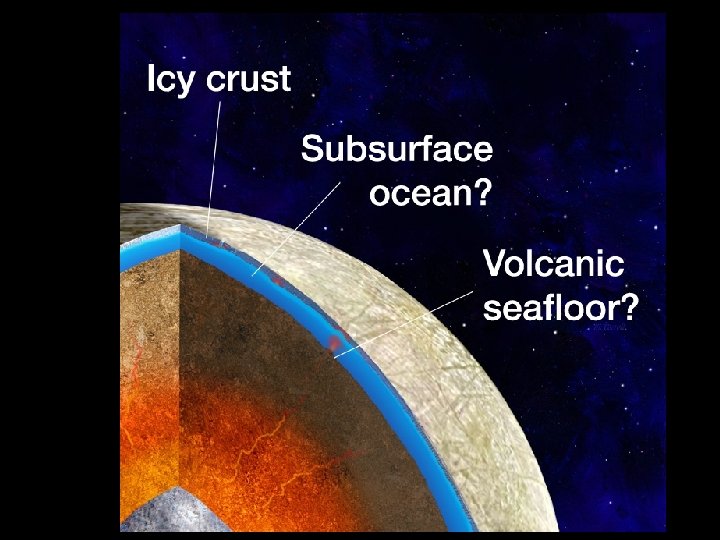 Icy crust

Subsurface ocean?

Volcanic seafloor?